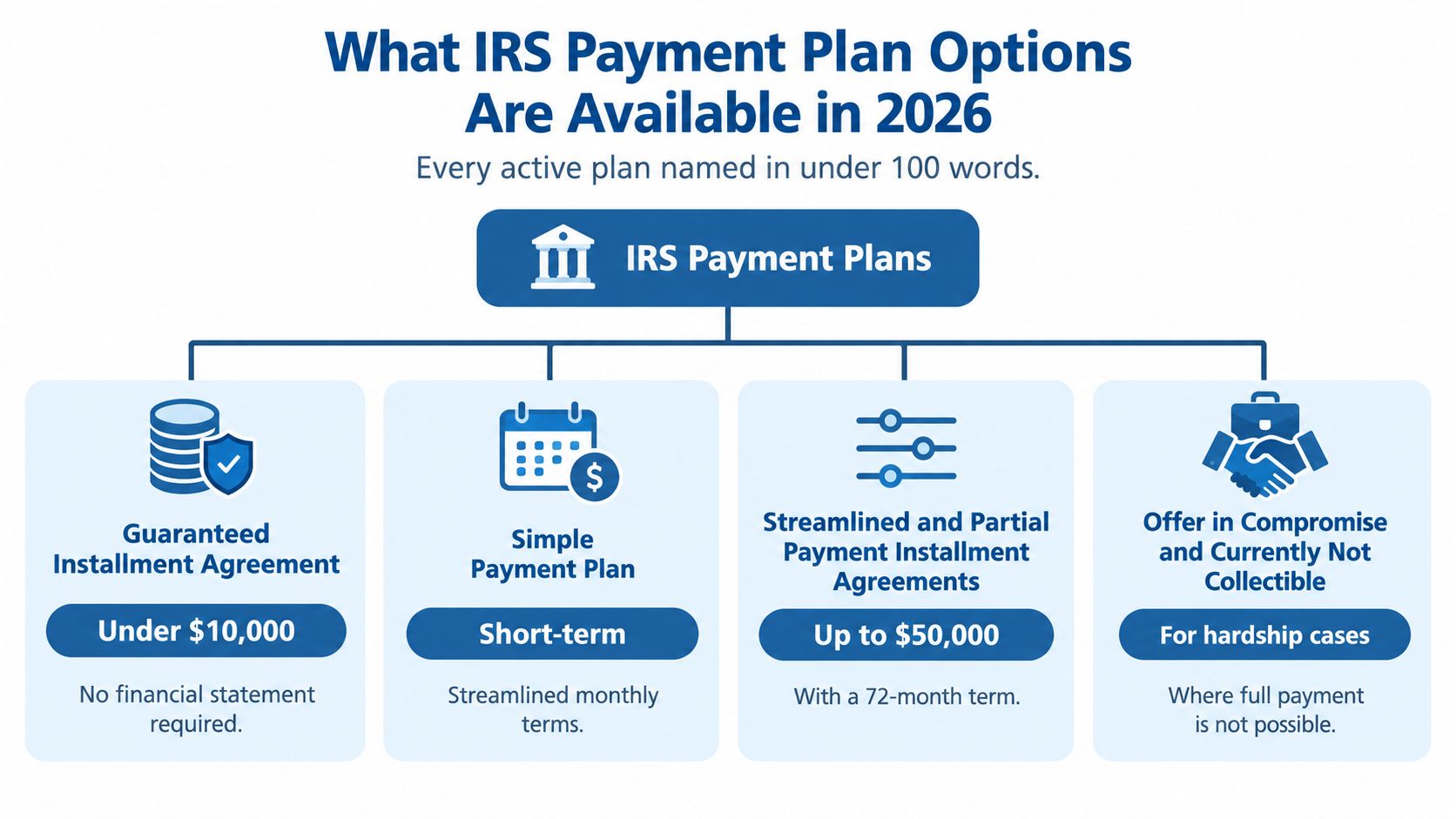 What IRS Payment Plan Options Are Available in 2026

Every active plan named in under 100 words.

IRS Payment Plans

Guaranteed Installment Agreement

Under $10,000

No financial statement required.

Simple Payment Plan

Short-term

Streamlined monthly terms.

Streamlined and Partial Payment Installment Agreements

Up to $50,000

With a 72-month term.

Offer in Compromise and Currently Not Collectible

For hardship cases

Where full payment is not possible.